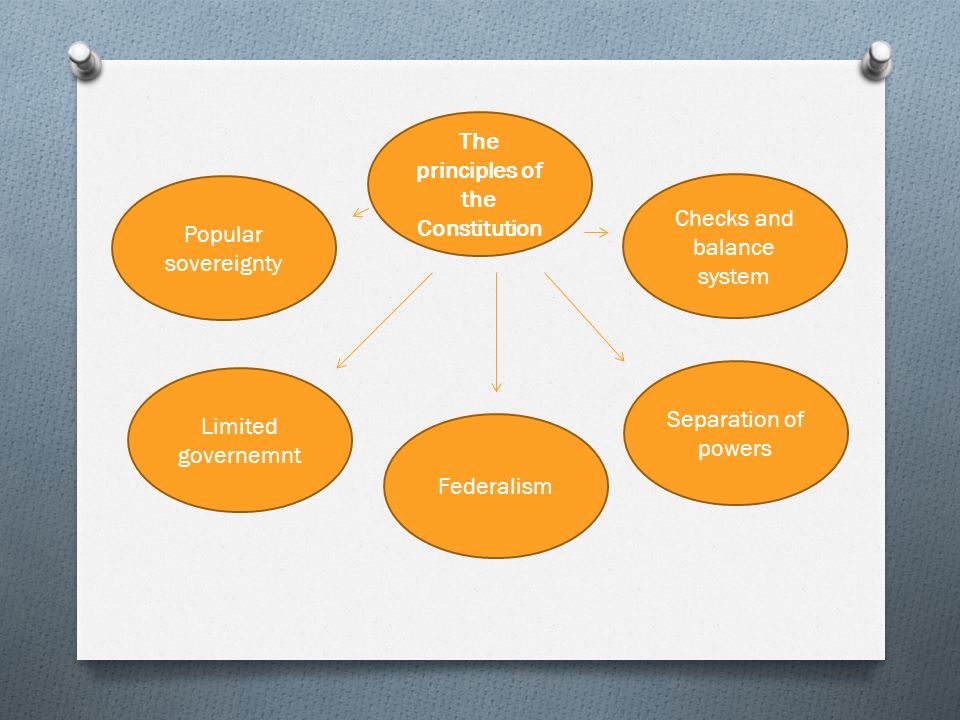 The principles of the Constitution

Popular sovereignty

Checks and balance system

Limited governemnt

Federalism

Separation of powers